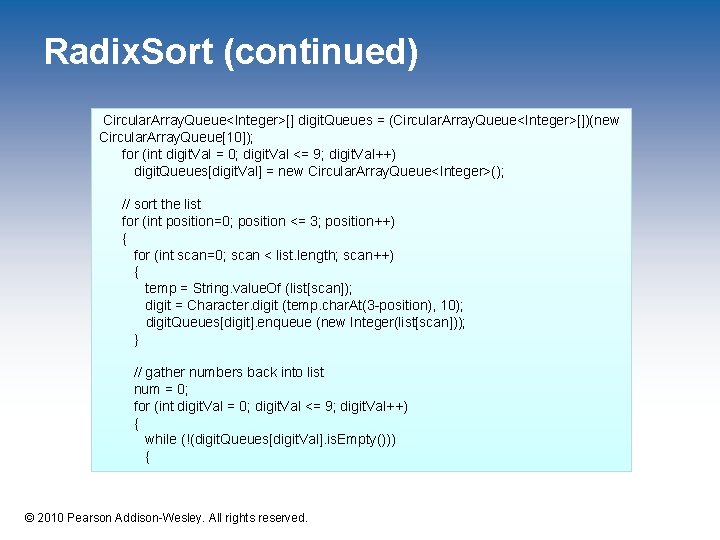 RadixSort (continued)

CircularArrayQueue<Integer>[] digitQueues = (CircularArrayQueue<Integer>[])(new CircularArrayQueue[10]);
for (int digitVal = 0; digitVal <= 9; digitVal++)
digitQueues[digitVal] = new CircularArrayQueue<Integer>();

// sort the list
for (int position=0; position <= 3; position++)
{
for (int scan=0; scan < list.length; scan++)
{
temp = String.valueOf (list[scan]);
digit = Character.digit (temp.charAt(3-position), 10);
digitQueues[digit].enqueue (new Integer(list[scan]));
}

// gather numbers back into list
num = 0;
for (int digitVal = 0; digitVal <= 9; digitVal++)
{
while (!(digitQueues[digitVal].isEmpty()))
{

© 2010 Pearson Addison-Wesley. All rights reserved.